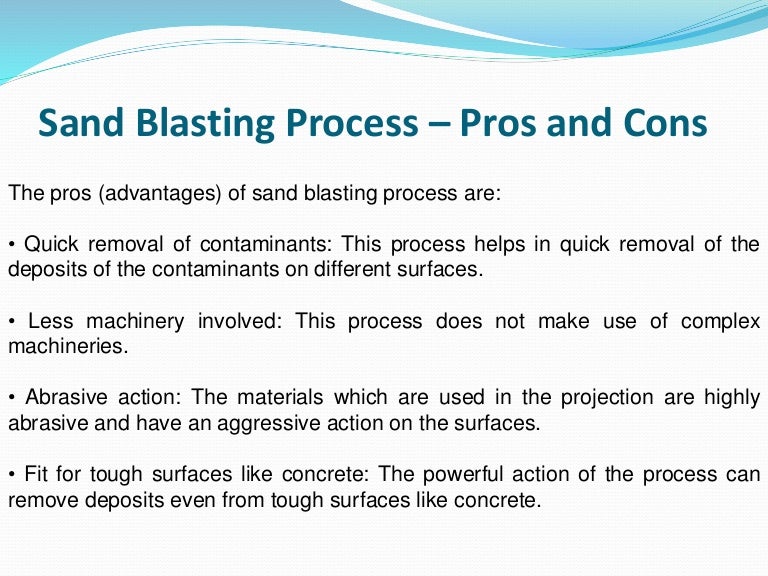 Sand Blasting Process – Pros and Cons

The pros (advantages) of sand blasting process are:

• Quick removal of contaminants: This process helps in quick removal of the deposits of the contaminants on different surfaces.

• Less machinery involved: This process does not make use of complex machineries.

• Abrasive action: The materials which are used in the projection are highly abrasive and have an aggressive action on the surfaces.

• Fit for tough surfaces like concrete: The powerful action of the process can remove deposits even from tough surfaces like concrete.